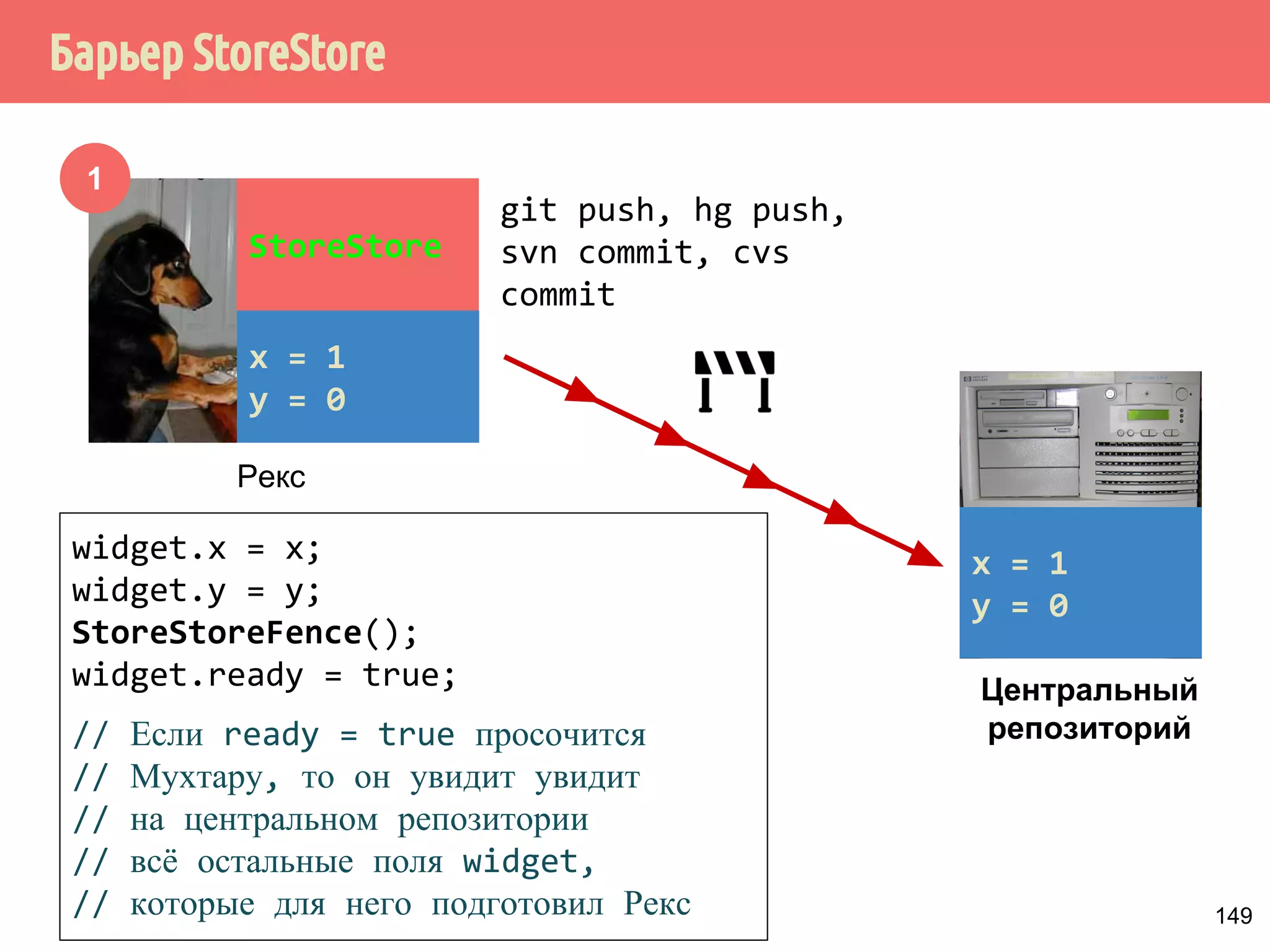 Барьер StoreStore

1

StoreStore

x = 1
y = 0

Рекс

git push, hg push, svn commit, cvs commit

x = 1
y = 0

Центральный репозиторий

widget.x = x;
widget.y = y;
StoreStoreFence();
widget.ready = true;

// Если ready = true просочится
// Мухтару, то он увидит увидит
// на центральном репозитории
// всё остальные поля widget,
// которые для него подготовил Рекс

149